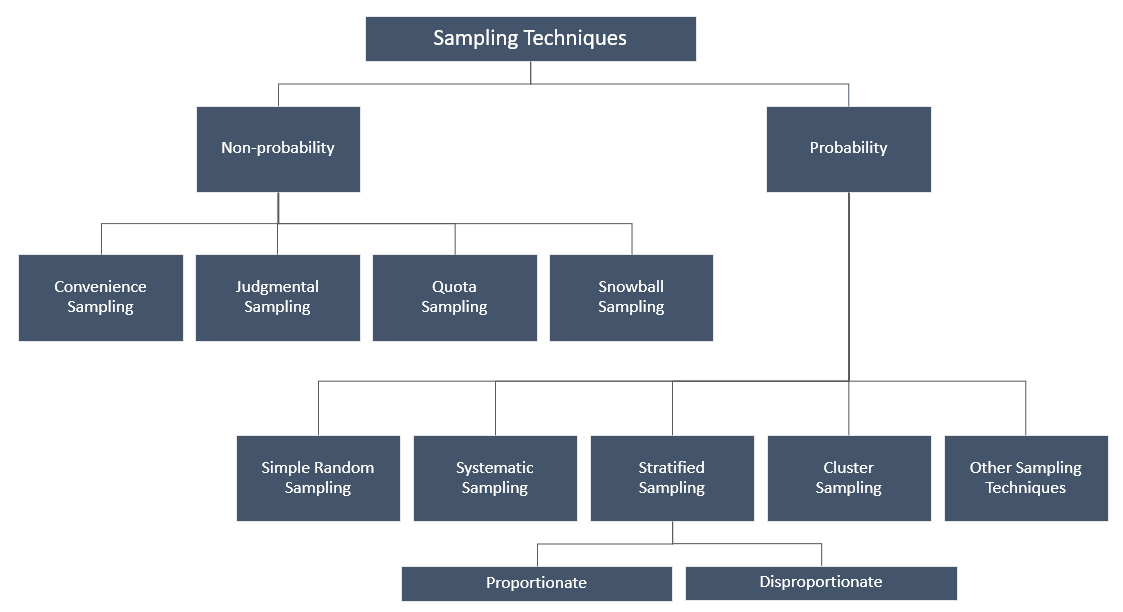 Sampling Techniques

Non-probability

Probability

Convenience Sampling

Judgmental Sampling

Quota Sampling

Snowball Sampling

Simple Random Sampling

Systematic Sampling

Stratified Sampling

Cluster Sampling

Other Sampling Techniques

Proportionate

Disproportionate